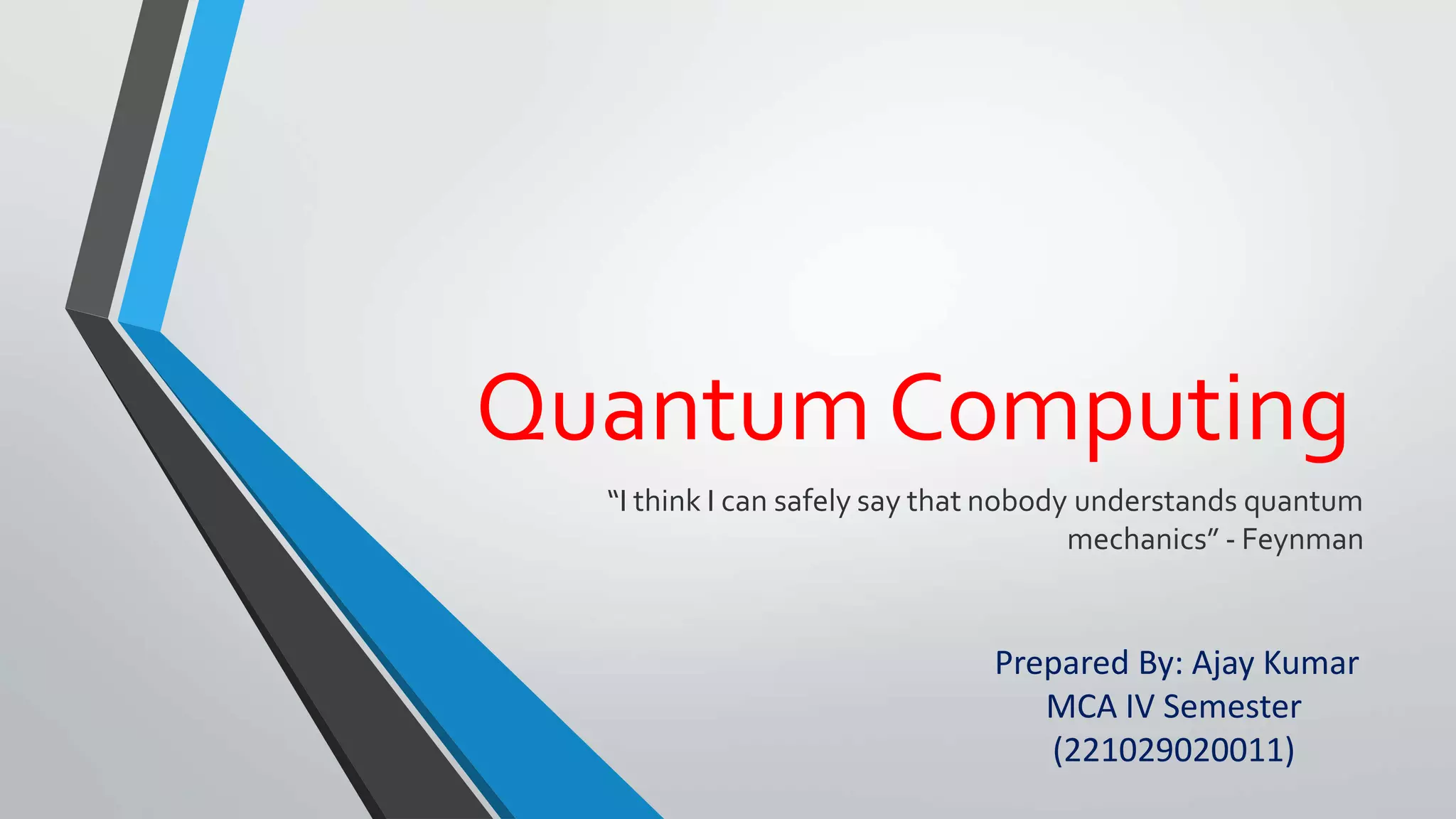 Quantum Computing

“I think I can safely say that nobody understands quantum mechanics” - Feynman

Prepared By: Ajay Kumar
MCA IV Semester
(221029020011)